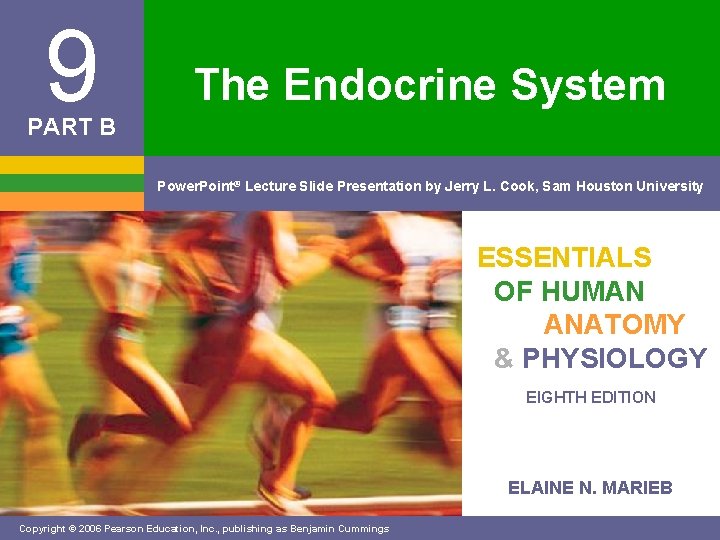 9
PART B

The Endocrine System

PowerPoint® Lecture Slide Presentation by Jerry L. Cook, Sam Houston University

ESSENTIALS
OF HUMAN
ANATOMY
& PHYSIOLOGY
EIGHTH EDITION

ELAINE N. MARIEB

Copyright © 2006 Pearson Education, Inc., publishing as Benjamin Cummings